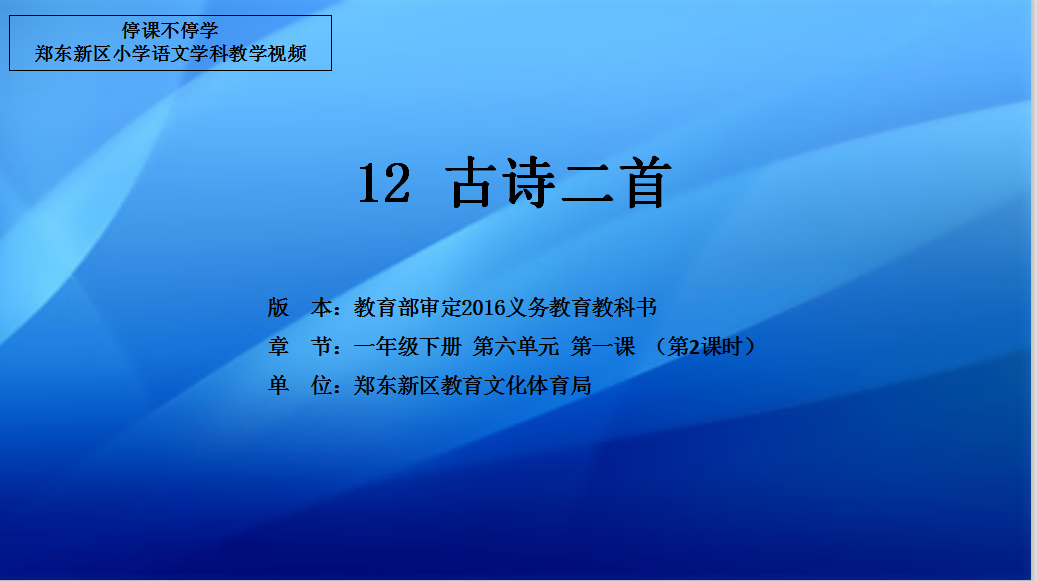 停课不停学
郑东新区小学语文学科教学视频

12 古诗二首

版　本：教育部审定2016义务教育教科书
章　节：一年级下册 第六单元 第一课 （第2课时）
单　位：郑东新区教育文化体育局